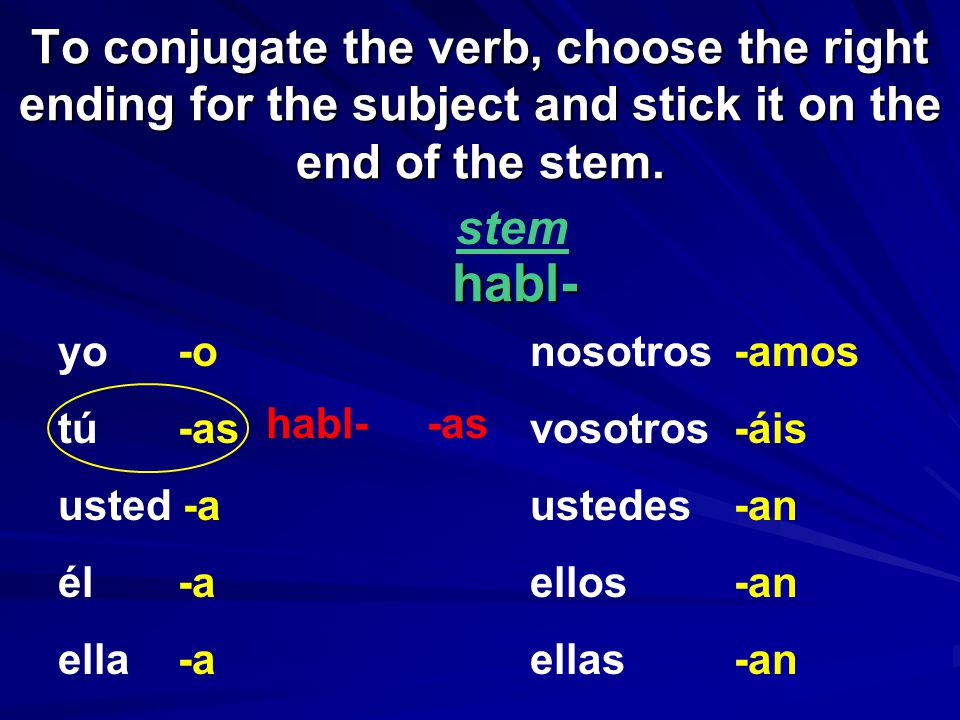 To conjugate the verb, choose the right ending for the subject and stick it on the end of the stem.

stem
habl-

yo -o
tú -as habl- -as
usted -a
él -a
ella -a

nosotros -amos
vosotros -áis
ustedes -an
ellos -an
ellas -an